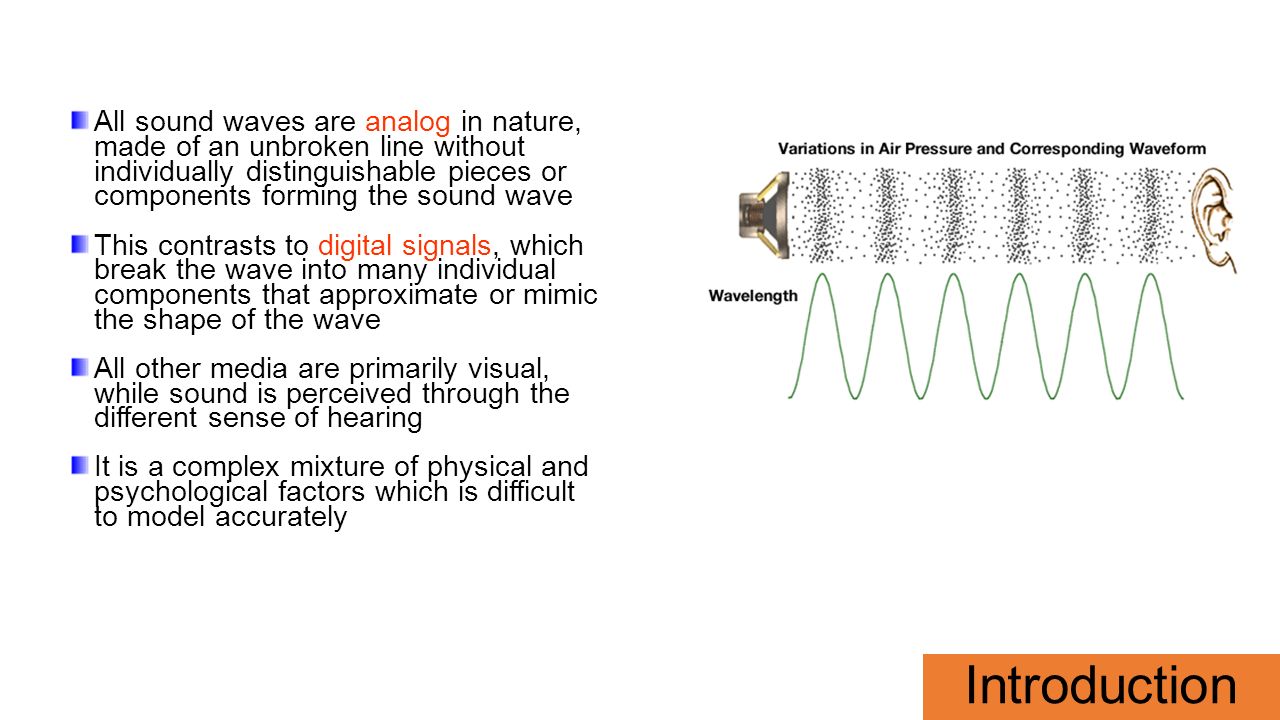 All sound waves are analog in nature, made of an unbroken line without individually distinguishable pieces or components forming the sound wave

This contrasts to digital signals, which break the wave into many individual components that approximate or mimic the shape of the wave

All other media are primarily visual, while sound is perceived through the different sense of hearing

It is a complex mixture of physical and psychological factors which is difficult to model accurately

Variations in Air Pressure and Corresponding Waveform

Wavelength

Introduction